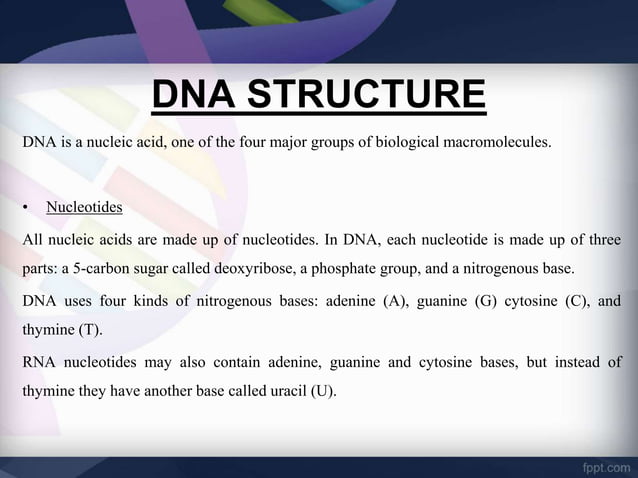 DNA STRUCTURE

DNA is a nucleic acid, one of the four major groups of biological macromolecules.

• Nucleotides

All nucleic acids are made up of nucleotides. In DNA, each nucleotide is made up of three parts: a 5-carbon sugar called deoxyribose, a phosphate group, and a nitrogenous base.

DNA uses four kinds of nitrogenous bases: adenine (A), guanine (G) cytosine (C), and thymine (T).

RNA nucleotides may also contain adenine, guanine and cytosine bases, but instead of thymine they have another base called uracil (U).

fppt.com